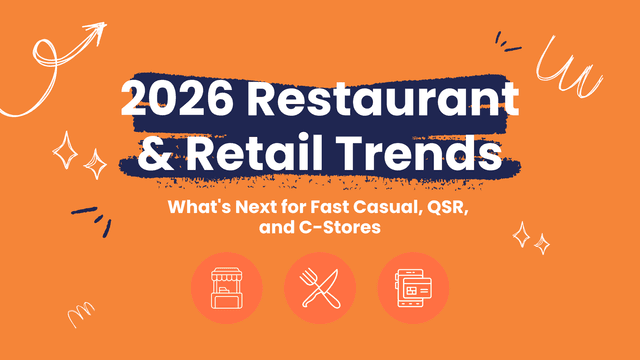 2026 Restaurant & Retail Trends

What's Next for Fast Casual, QSR, and C-Stores